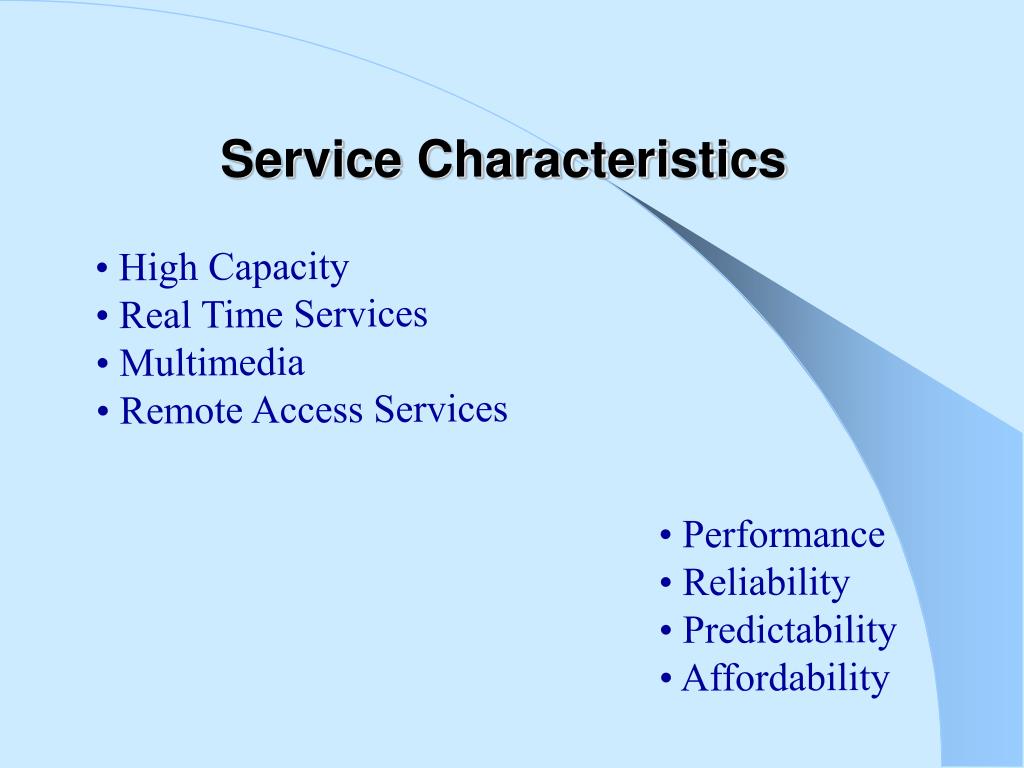 Service Characteristics

• High Capacity
• Real Time Services
• Multimedia
• Remote Access Services

• Performance
• Reliability
• Predictability
• Affordability